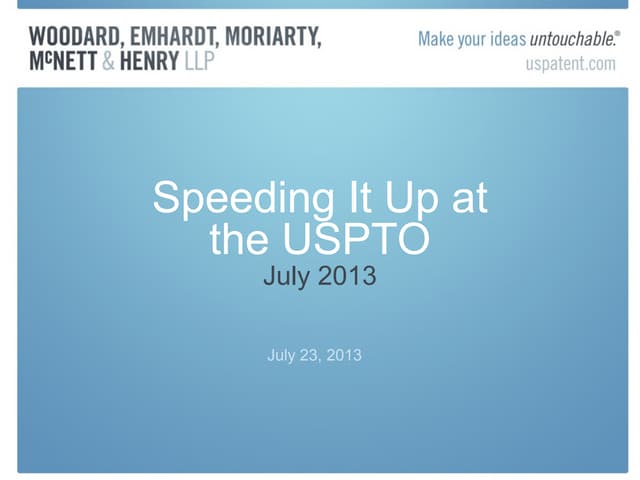 WOODARD, EMHARDT, MORIARTY, McNETT & HENRY LLP

Make your ideas untouchable.®
uspatent.com

Speeding It Up at the USPTO
July 2013

July 23, 2013